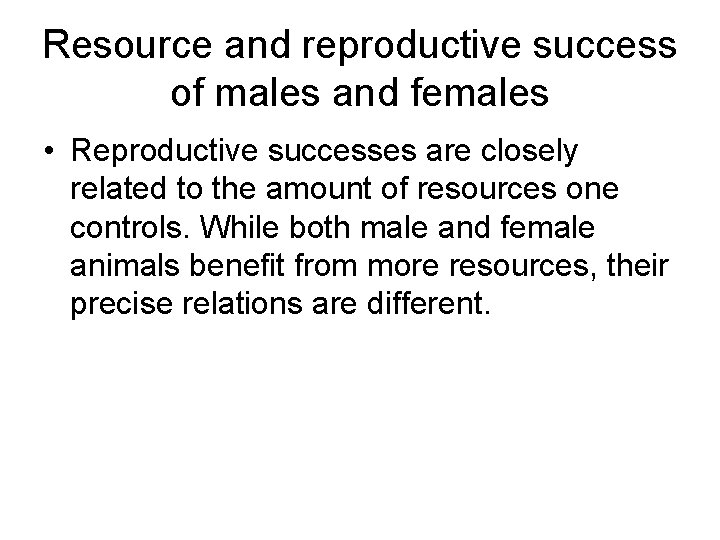 Resource and reproductive success of males and females

• Reproductive successes are closely related to the amount of resources one controls. While both male and female animals benefit from more resources, their precise relations are different.